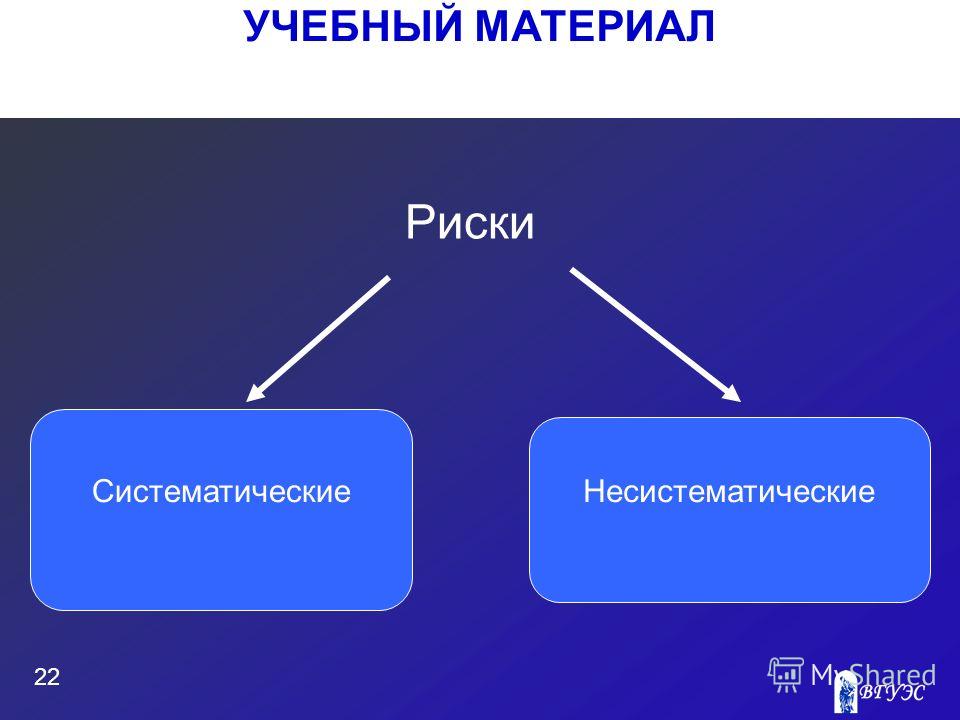 УЧЕБНЫЙ МАТЕРИАЛ

Риски

Систематические

Несистематические

22

MyShared

ВГУЭС